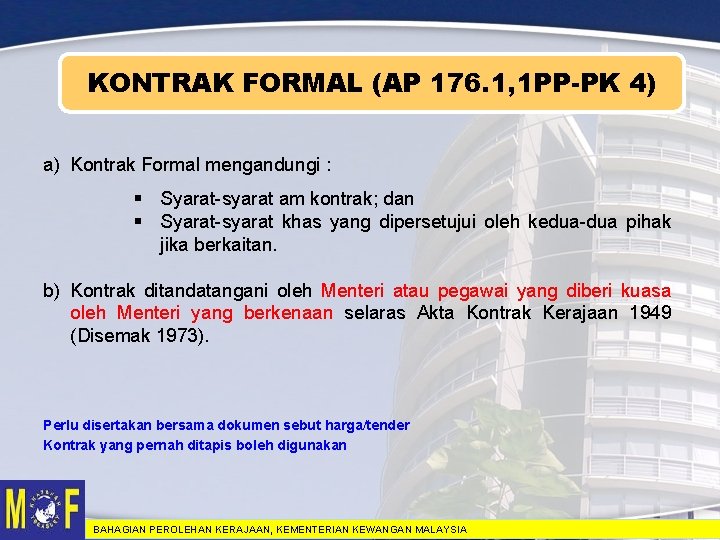 KONTRAK FORMAL (AP 176.1,1PP-PK 4)

a) Kontrak Formal mengandungi :

▪ Syarat-syarat am kontrak; dan
▪ Syarat-syarat khas yang dipersetujui oleh kedua-dua pihak jika berkaitan.

b) Kontrak ditandatangani oleh Menteri atau pegawai yang diberi kuasa oleh Menteri yang berkenaan selaras Akta Kontrak Kerajaan 1949 (Disemak 1973).

Perlu disertakan bersama dokumen sebut harga/tender
Kontrak yang pernah ditapis boleh digunakan

MOF

BAHAGIAN PEROLEHAN KERAJAAN, KEMENTERIAN KEWANGAN MALAYSIA